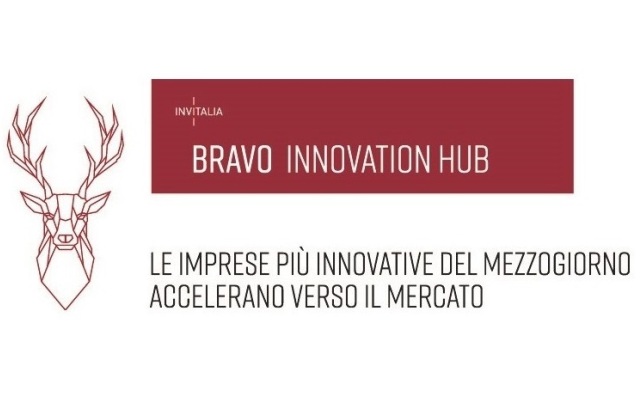 INVITALIA

BRAVO INNOVATION HUB

LE IMPRESE PIÙ INNOVATIVE DEL MEZZOGIORNO ACCELERANO VERSO IL MERCATO